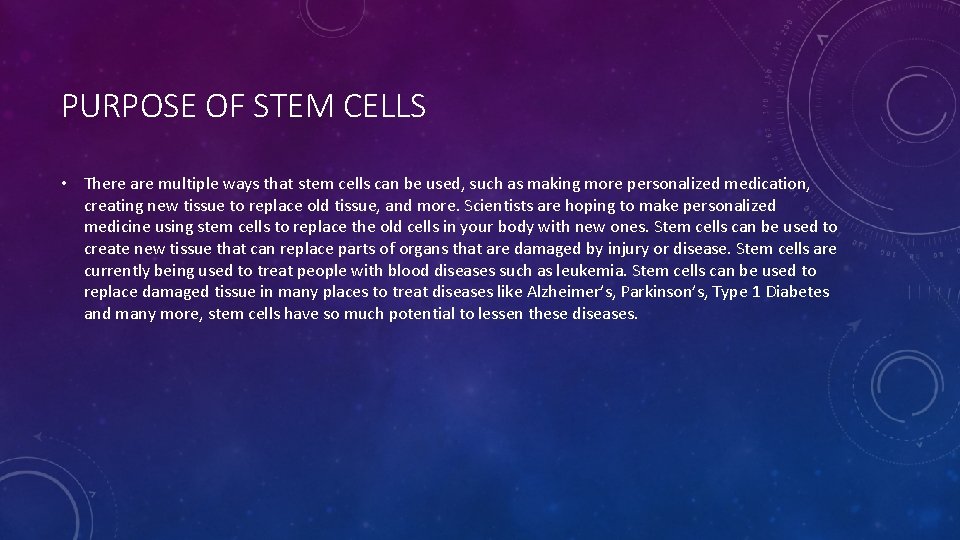 PURPOSE OF STEM CELLS

• There are multiple ways that stem cells can be used, such as making more personalized medication, creating new tissue to replace old tissue, and more. Scientists are hoping to make personalized medicine using stem cells to replace the old cells in your body with new ones. Stem cells can be used to create new tissue that can replace parts of organs that are damaged by injury or disease. Stem cells are currently being used to treat people with blood diseases such as leukemia. Stem cells can be used to replace damaged tissue in many places to treat diseases like Alzheimer's, Parkinson's, Type 1 Diabetes and many more, stem cells have so much potential to lessen these diseases.